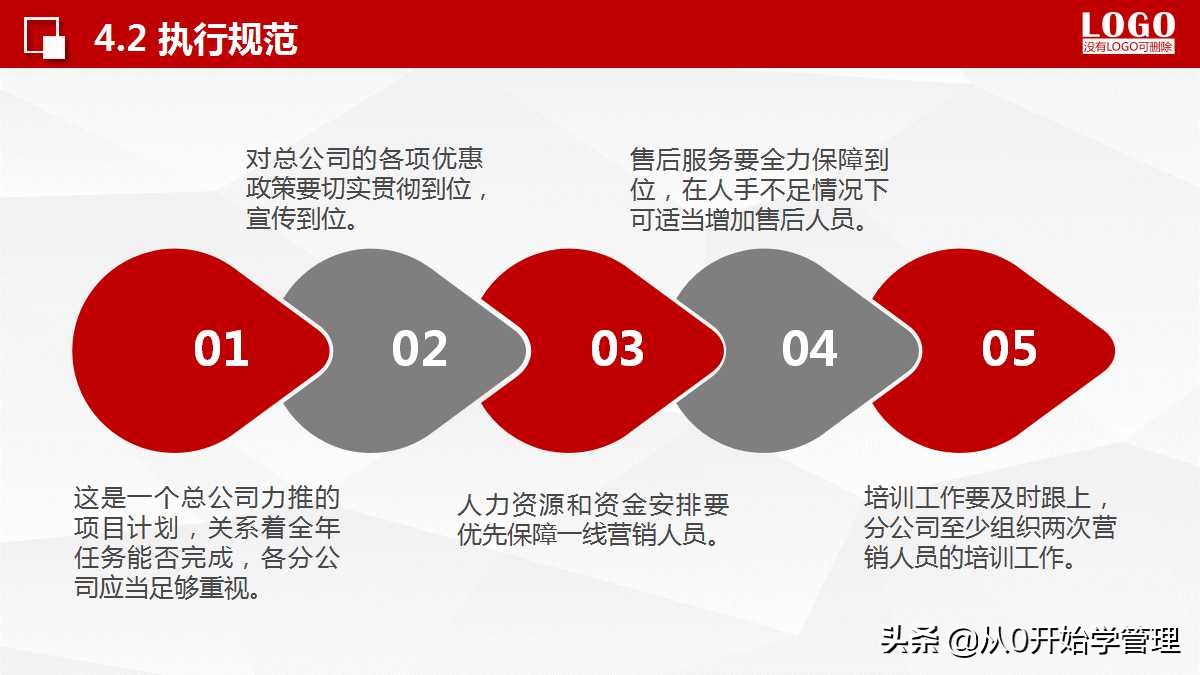 4.2 执行规范

LOGO
没有LOGO可删除

对总公司的各项优惠政策要切实贯彻到位，宣传到位。

售后服务要全力保障到位，在人手不足情况下可适当增加售后人员。

01

02

03

04

05

这是一个总公司力推的项目计划，关系着全年任务能否完成，各分公司应当足够重视。

人力资源和资金安排要优先保障一线营销人员。

培训工作要及时跟上，分公司至少组织两次营销人员的培训工作。

头条 @从0开始学管理